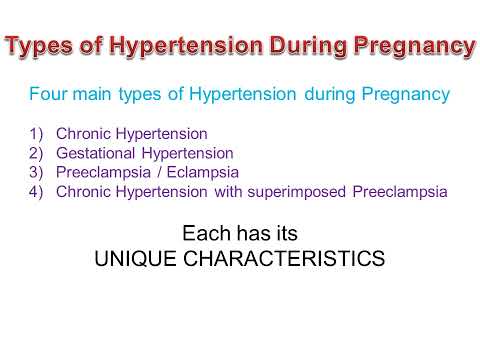 Types of Hypertension During Pregnancy

Four main types of Hypertension during Pregnancy

1) Chronic Hypertension
2) Gestational Hypertension
3) Preeclampsia / Eclampsia
4) Chronic Hypertension with superimposed Preeclampsia

Each has its
UNIQUE CHARACTERISTICS